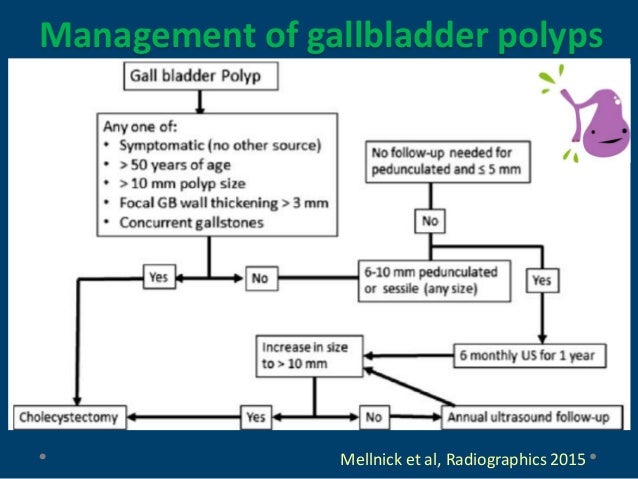 Management of gallbladder polyps

Gall bladder Polyp

Any one of:
• Symptomatic (no other source)
• > 50 years of age
• > 10 mm polyp size
• Focal GB wall thickening > 3 mm
• Concurrent gallstones

No follow-up needed for pedunculated and ≤ 5 mm

No

Yes

No

6-10 mm pedunculated or sessile (any size)

Yes

Increase in size to > 10 mm

6 monthly US for 1 year

Cholecystectomy

Yes

No

Annual ultrasound follow-up

Mellnick et al, Radiographics 2015